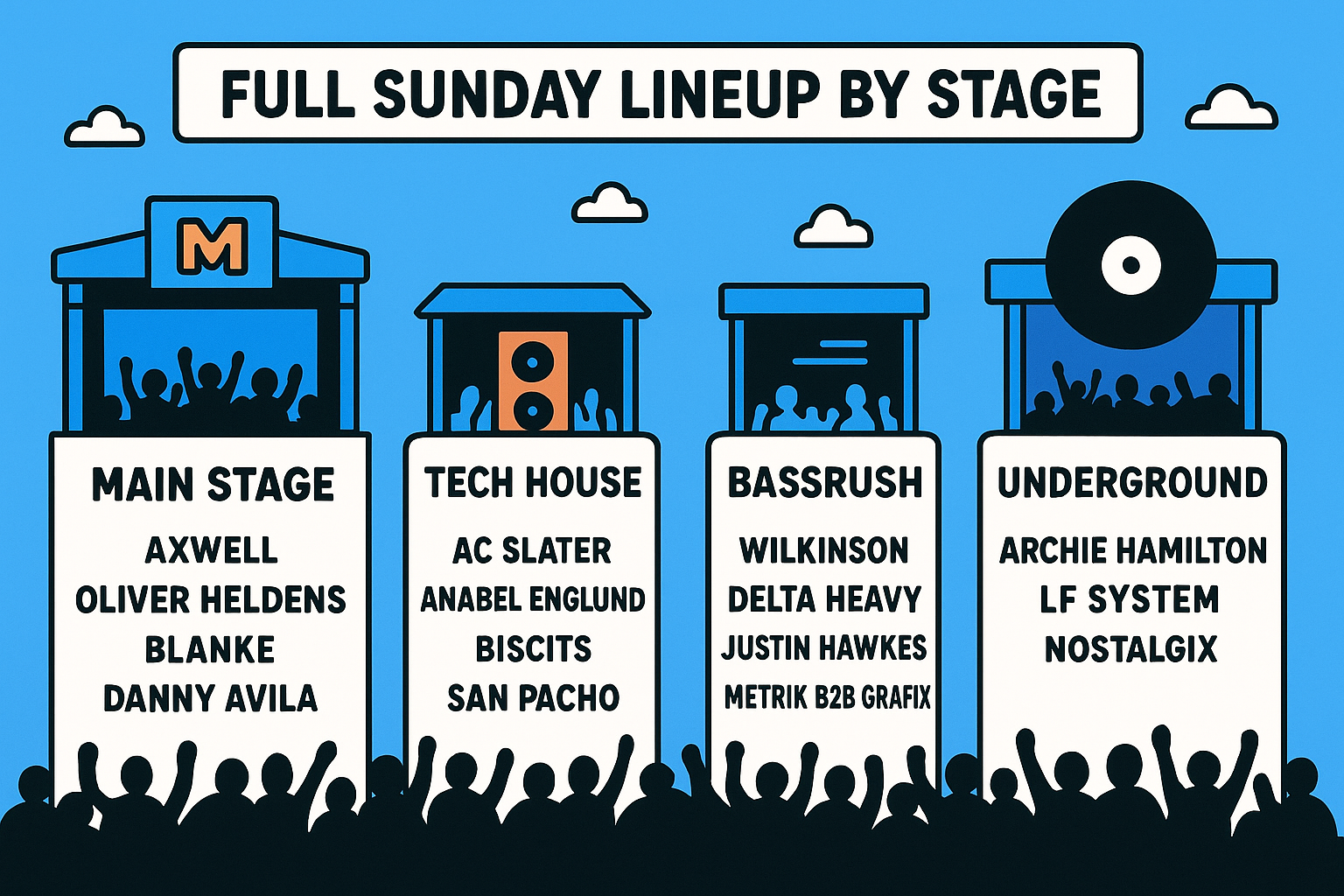 FULL SUNDAY LINEUP BY STAGE

M

MAIN STAGE
AXWELL
OLIVER HELDENS
BLANKE
DANNY AVILA

TECH HOUSE
AC SLATER
ANABEL ENGLUND
BISCITS
SAN PACHO

BASSRUSH
WILKINSON
DELTA HEAVY
JUSTIN HAWKES
METRIK B2B GRAFIX

UNDERGROUND
ARCHIE HAMILTON
LF SYSTEM
NOSTALGIX